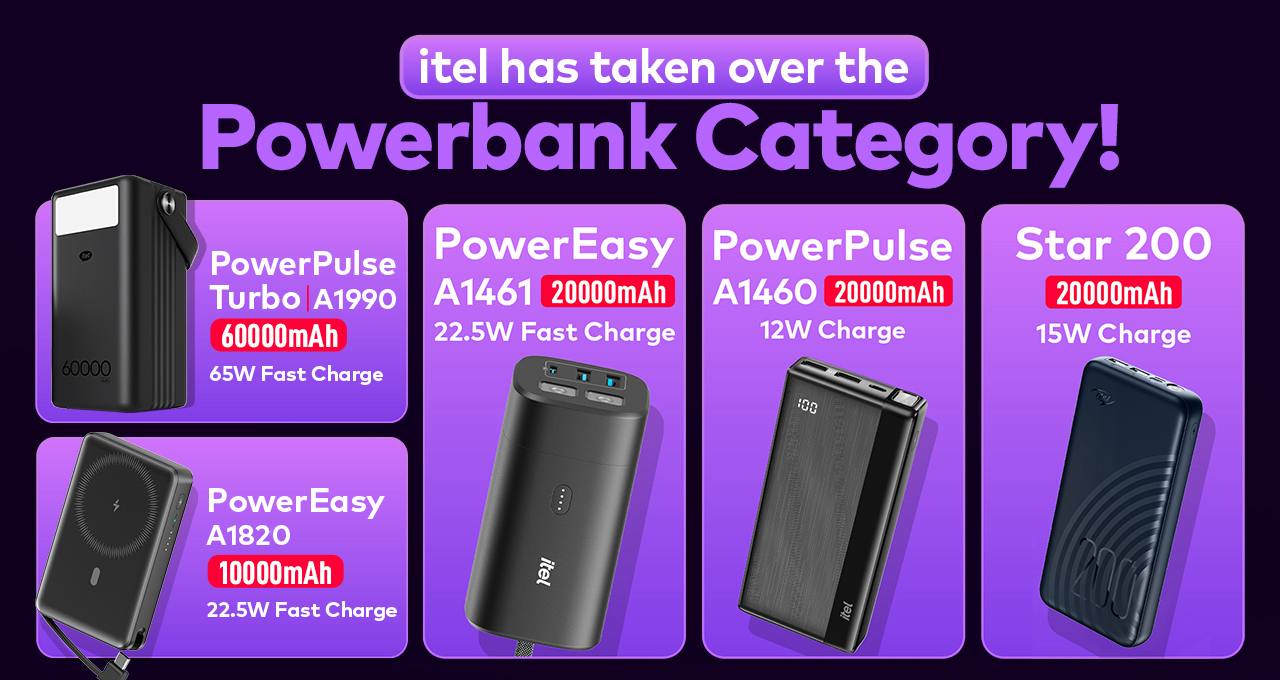 itel has taken over the
Powerbank Category!

60000

PowerPulse Turbo | A1990
60000mAh
65W Fast Charge

PowerEasy A1820
10000mAh
22.5W Fast Charge

PowerEasy
A1461 20000mAh
22.5W Fast Charge

itel

PowerPulse
A1460 20000mAh
12W Charge

100

itel

Star 200
20000mAh
15W Charge

200